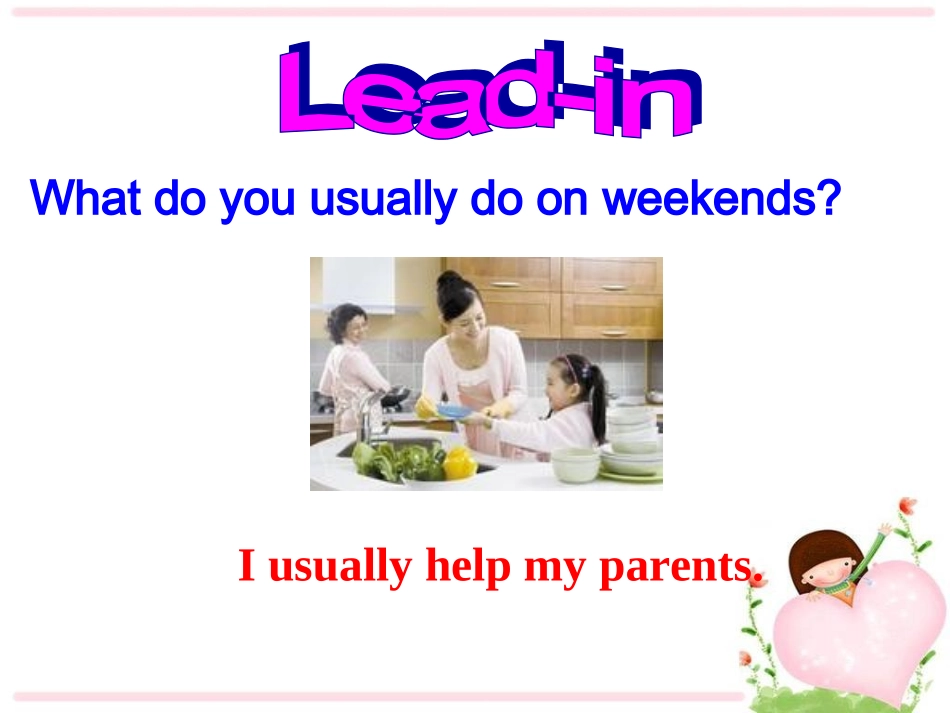 Lead-in

What do you usually do on weekends?

I usually help my parents.